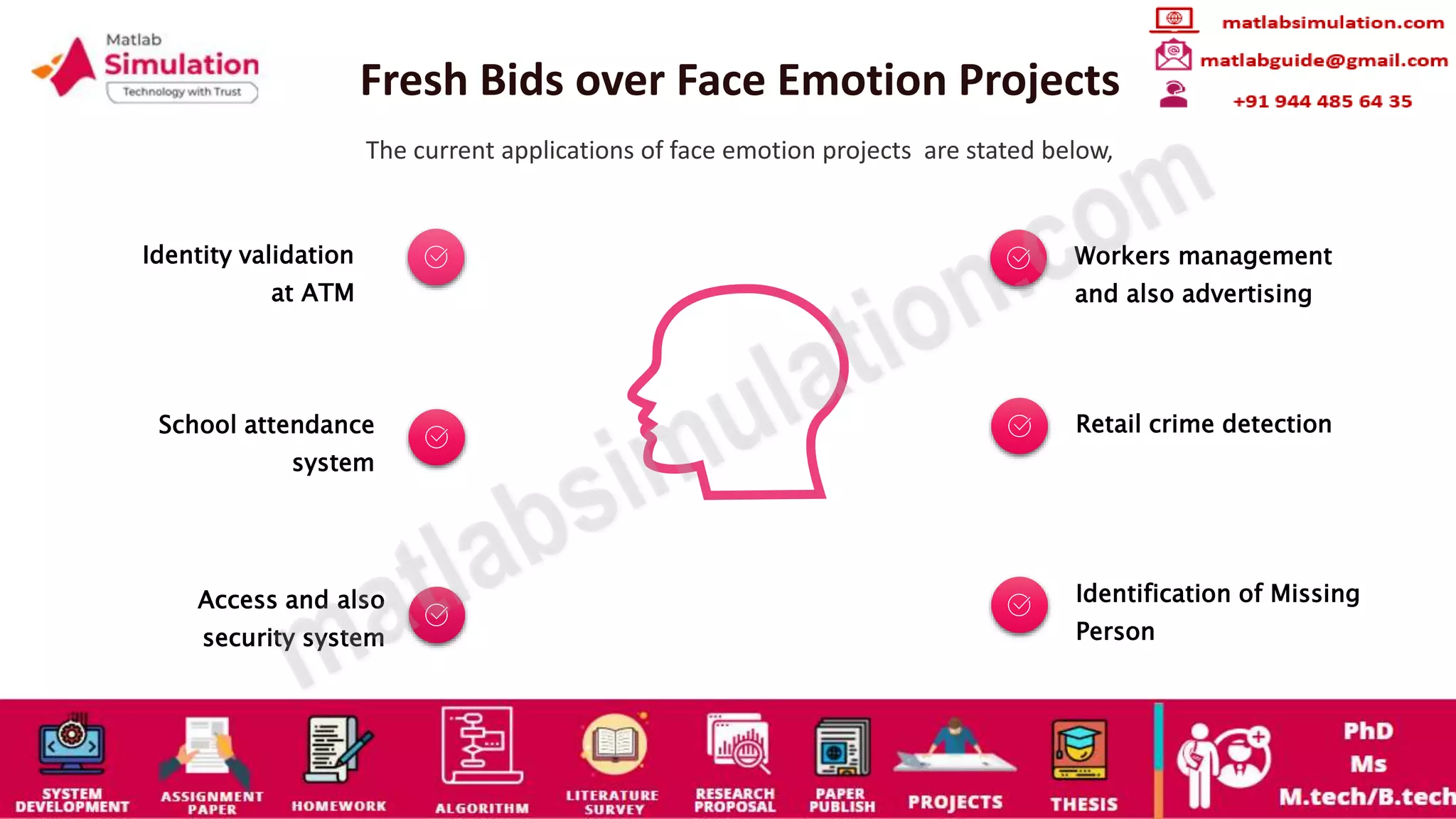 Matlab Simulation
Technology with Trust

Fresh Bids over Face Emotion Projects

matlabsimulation.com
matlabguide@gmail.com
+91 944 485 64 35

The current applications of face emotion projects are stated below,

Identity validation at ATM

School attendance system

Access and also security system

Workers management and also advertising

Retail crime detection

Identification of Missing Person

matlabsimulation.com

SYSTEM DEVELOPMENT
ASSIGNMENT PAPER
HOMEWORK
ALGORITHM
LITERATURE SURVEY
RESEARCH PROPOSAL
PAPER PUBLISH
PROJECTS
THESIS
PhD
Ms
M.tech/B.tech